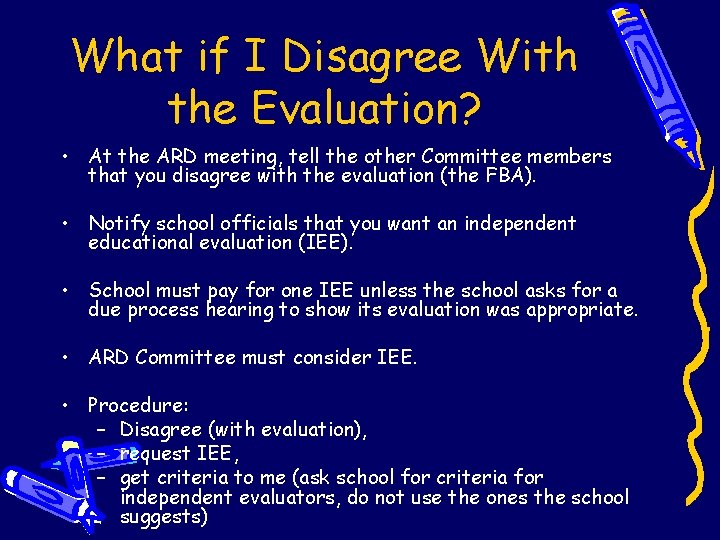 What if I Disagree With the Evaluation?

• At the ARD meeting, tell the other Committee members that you disagree with the evaluation (the FBA).

• Notify school officials that you want an independent educational evaluation (IEE).

• School must pay for one IEE unless the school asks for a due process hearing to show its evaluation was appropriate.

• ARD Committee must consider IEE.

• Procedure:
  – Disagree (with evaluation),
  – request IEE,
  – get criteria to me (ask school for criteria for independent evaluators, do not use the ones the school suggests)